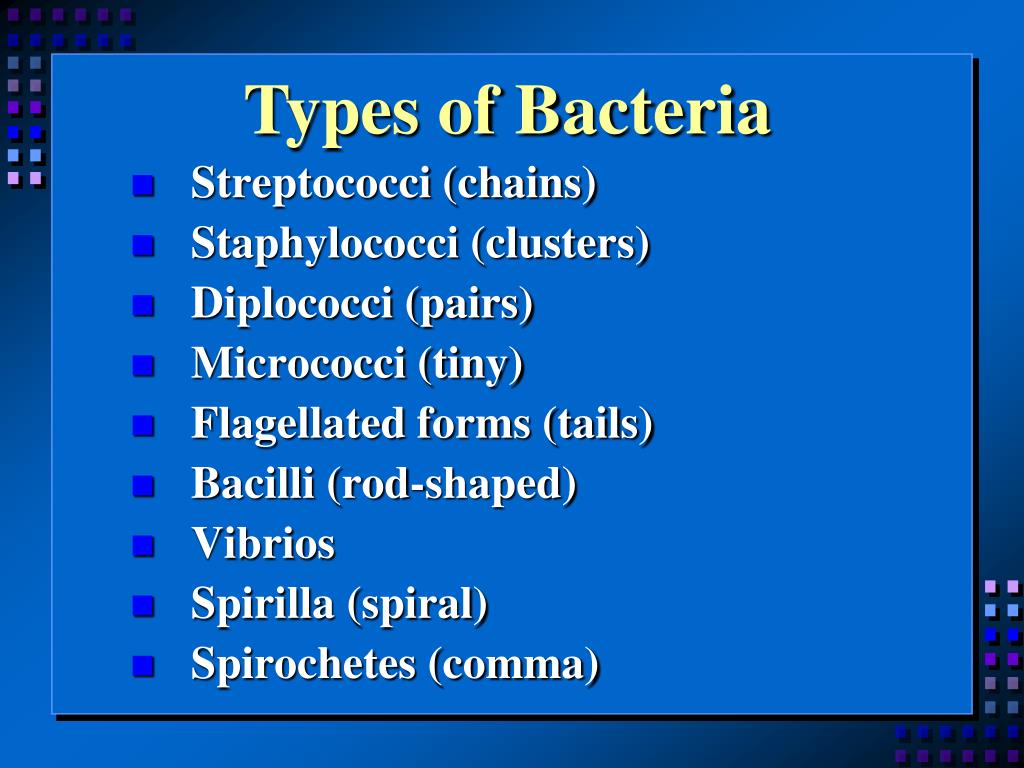 Types of Bacteria

- Streptococci (chains)
- Staphylococci (clusters)
- Diplococci (pairs)
- Micrococci (tiny)
- Flagellated forms (tails)
- Bacilli (rod-shaped)
- Vibrios
- Spirilla (spiral)
- Spirochetes (comma)